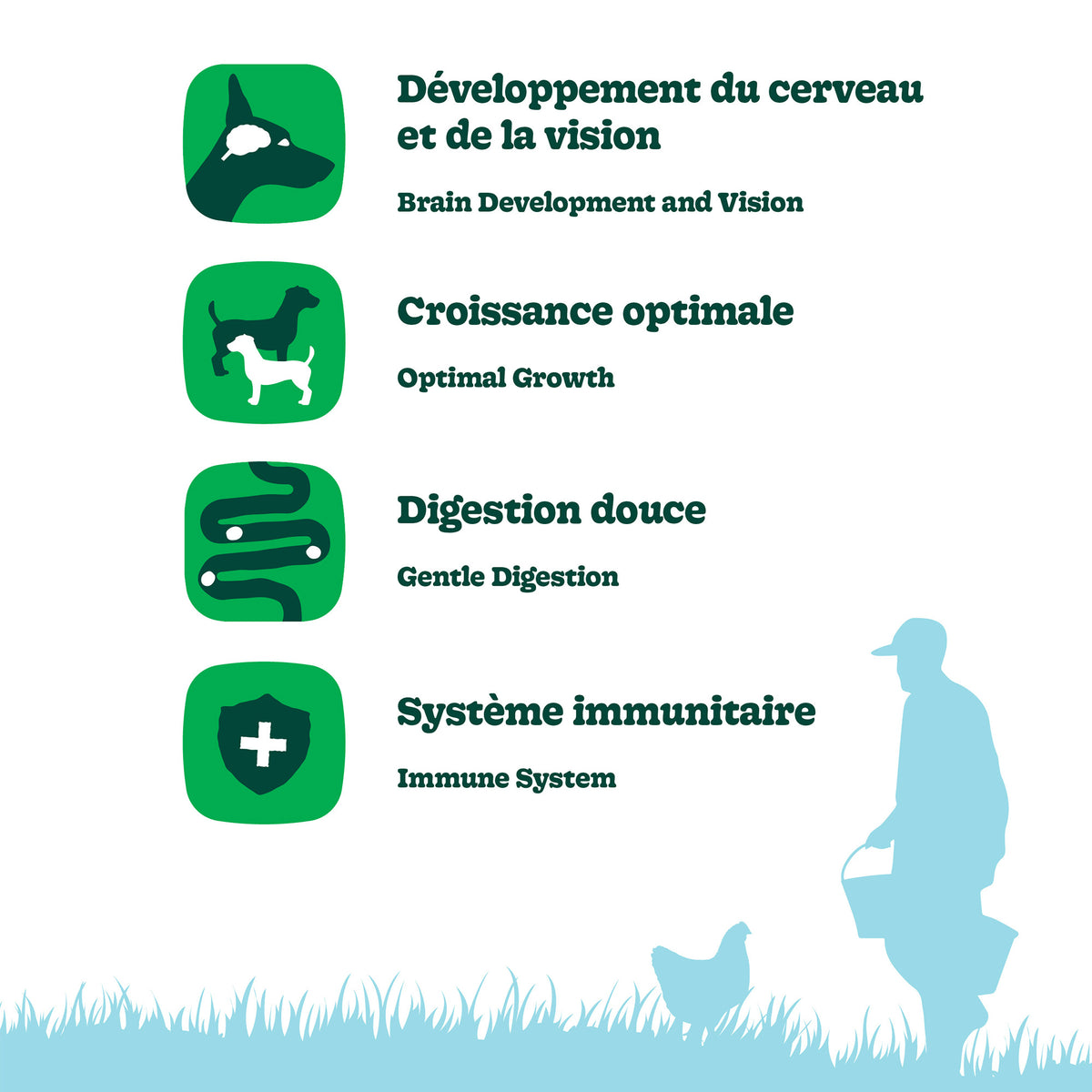 Développement du cerveau et de la vision

Brain Development and Vision

Croissance optimale

Optimal Growth

Digestion douce

Gentle Digestion

Système immunitaire

Immune System